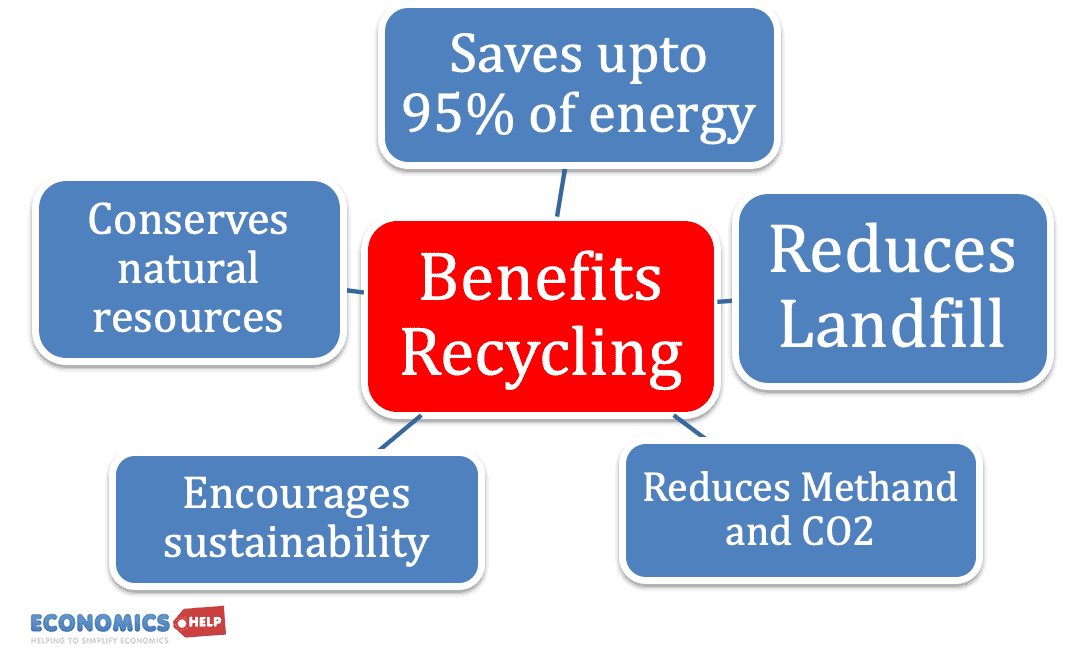 Saves upto 95% of energy

Conserves natural resources

Benefits Recycling

Reduces Landfill

Encourages sustainability

Reduces Methand and CO2

ECONOMICS HELP
HELPING TO SIMPLIFY ECONOMICS